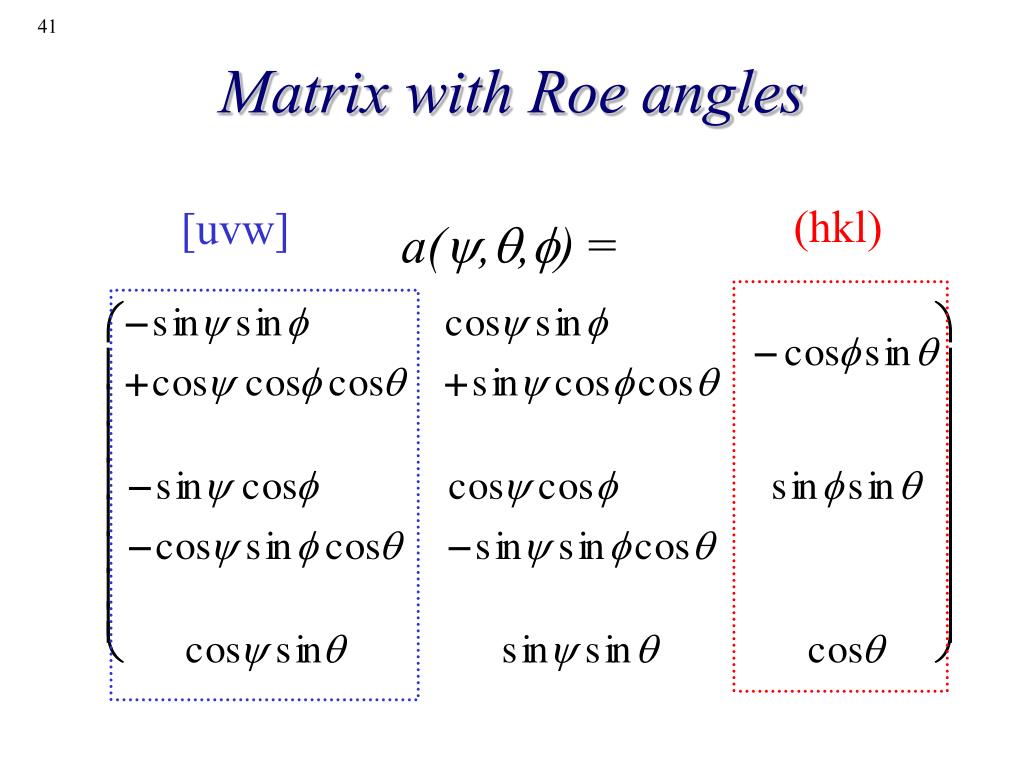 41

Matrix with Roe angles

[uvw]

$a(\psi,\theta,\phi) =$

(hkl)

$\begin{pmatrix} -\sin\psi\sin\phi + \cos\psi\cos\phi\cos\theta & \cos\psi\sin\phi + \sin\psi\cos\phi\cos\theta & -\cos\phi\sin\theta \\ -\sin\psi\cos\phi - \cos\psi\sin\phi\cos\theta & \cos\psi\cos\phi - \sin\psi\sin\phi\cos\theta & \sin\phi\sin\theta \\ \cos\psi\sin\theta & \sin\psi\sin\theta & \cos\theta \end{pmatrix}$